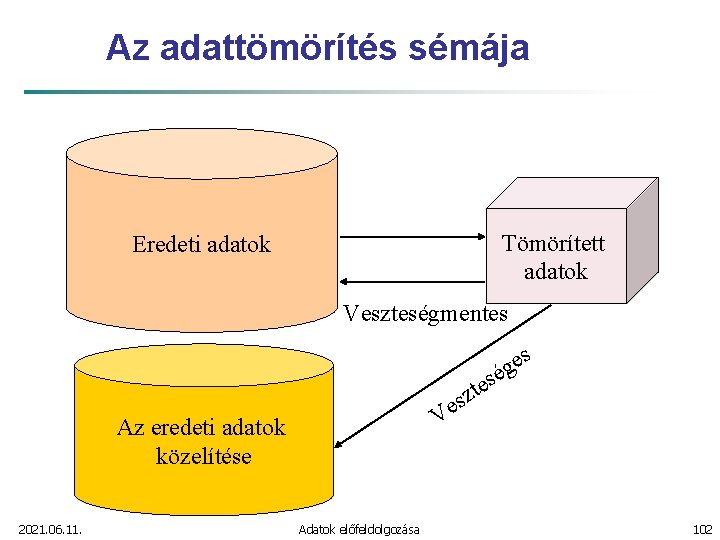 Az adattömörítés sémája

Eredeti adatok

Tömörített adatok

Veszteségmentes

Veszteséges

Az eredeti adatok közelítése

2021.06.11.

Adatok előfeldolgozása

102